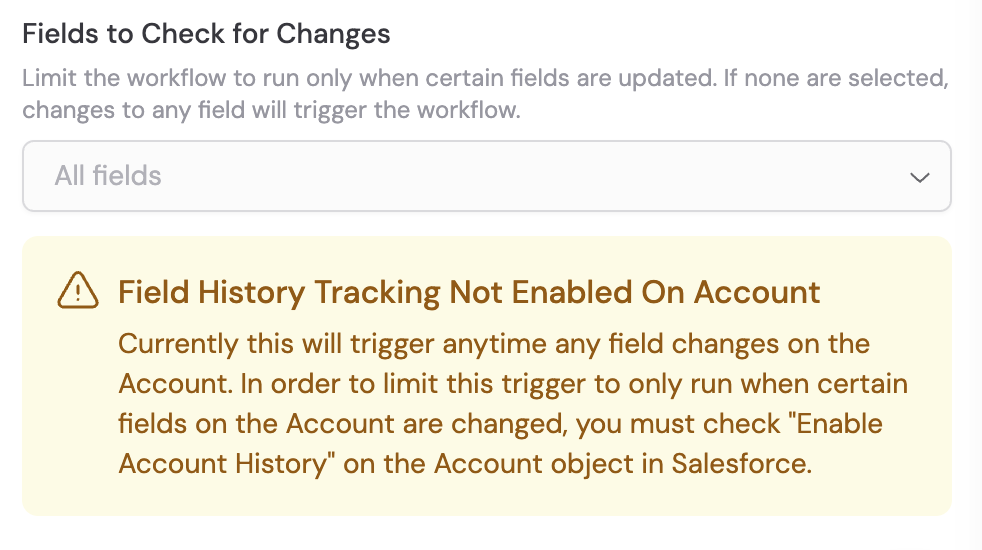 Fields to Check for Changes

Limit the workflow to run only when certain fields are updated. If none are selected, changes to any field will trigger the workflow.

All fields

Field History Tracking Not Enabled On Account

Currently this will trigger anytime any field changes on the Account. In order to limit this trigger to only run when certain fields on the Account are changed, you must check "Enable Account History" on the Account object in Salesforce.